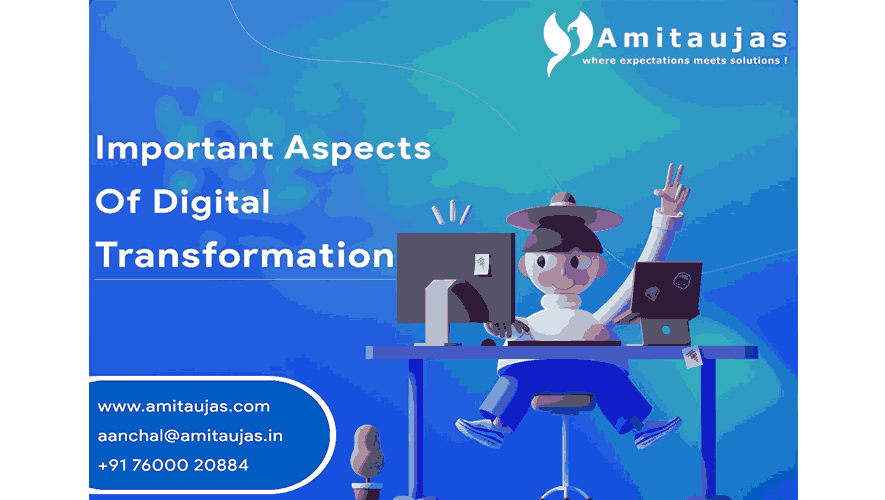 Amitaujas
where expectations meets solutions !

Important Aspects Of Digital Transformation

www.amitaujas.com
aanchal@amitaujas.in
+91 76000 20884